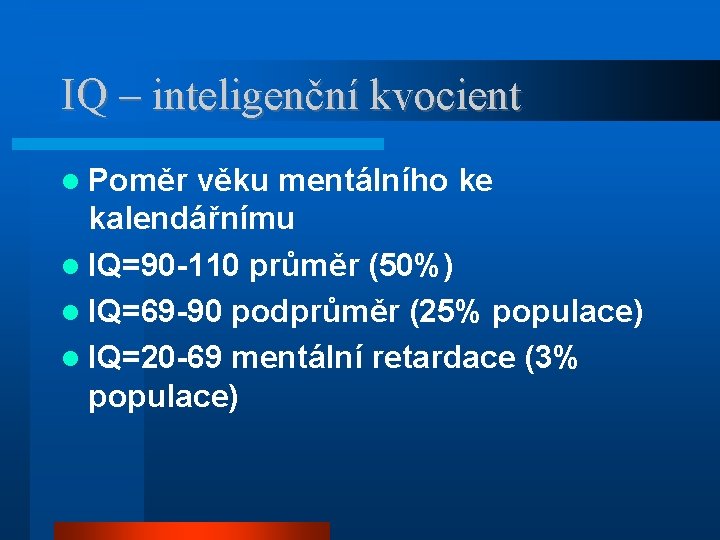 IQ – inteligenční kvocient

- Poměr věku mentálního ke kalendářnímu
- IQ=90-110 průměr (50%)
- IQ=69-90 podprůměr (25% populace)
- IQ=20-69 mentální retardace (3% populace)